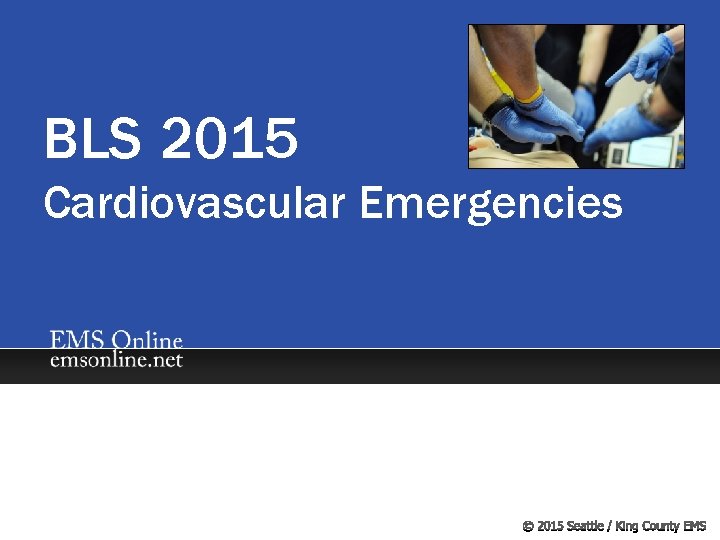 BLS 2015

Cardiovascular Emergencies

EMS Online
emsonline.net

© 2015 Seattle / King County EMS